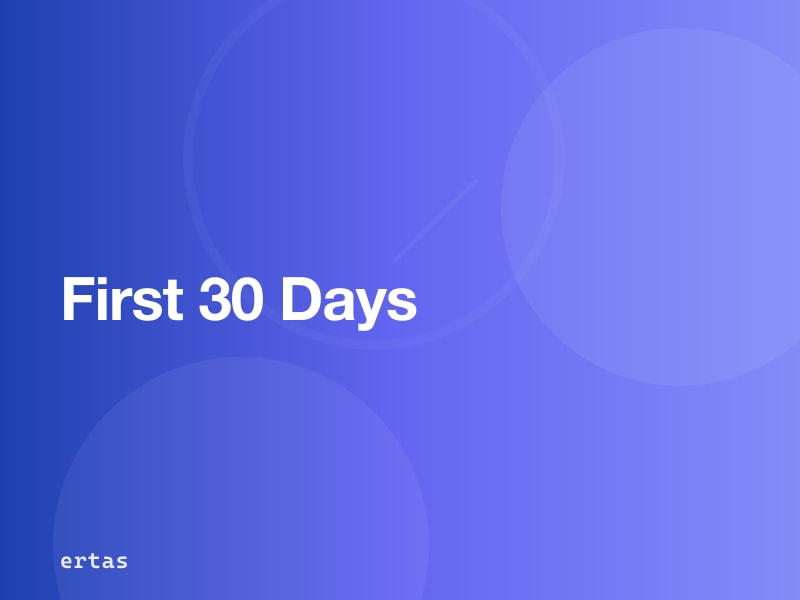 First 30 Days

ertas